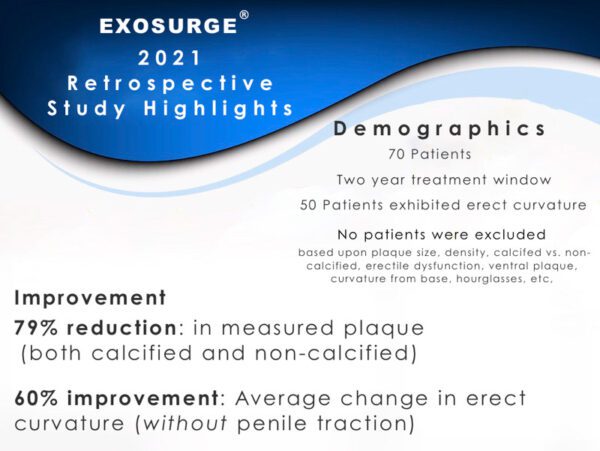 EXOSURGE®
2021
Retrospective
Study Highlights

Demographics
70 Patients
Two year treatment window
50 Patients exhibited erect curvature
No patients were excluded
based upon plaque size, density, calcifed vs. non-calcified, erectile dysfunction, ventral plaque, curvature from base, hourglasses, etc,

Improvement
79% reduction: in measured plaque (both calcified and non-calcified)

60% improvement: Average change in erect curvature (without penile traction)